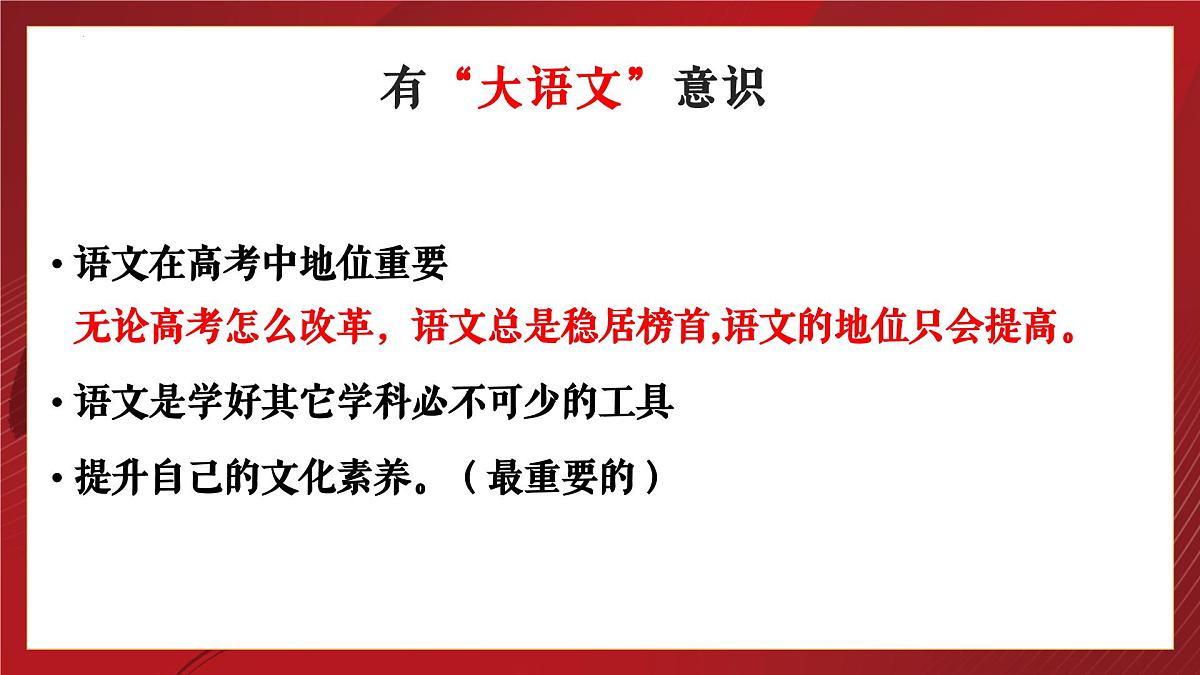 有“大语文”意识

• 语文在高考中地位重要

无论高考怎么改革，语文总是稳居榜首,语文的地位只会提高。

• 语文是学好其它学科必不可少的工具

• 提升自己的文化素养。（最重要的）